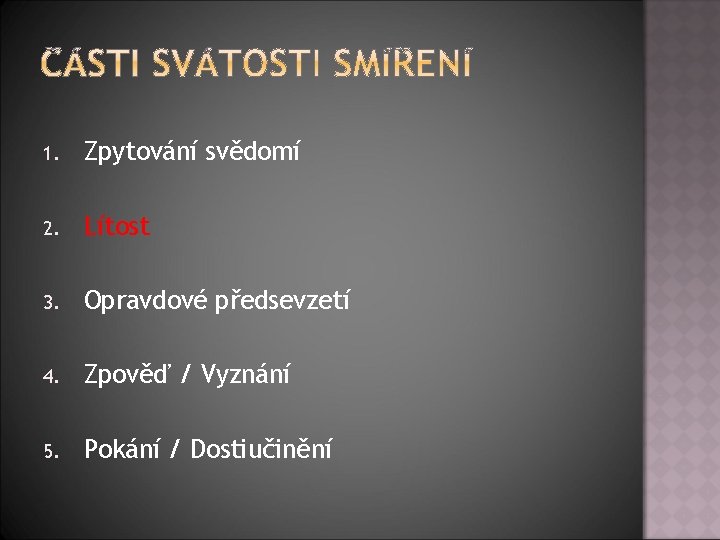 ČÁSTI SVÁTOSTI SMÍŘENÍ

1. Zpytování svědomí
2. Lítost
3. Opravdové předsevzetí
4. Zpověď / Vyznání
5. Pokání / Dostiučinění